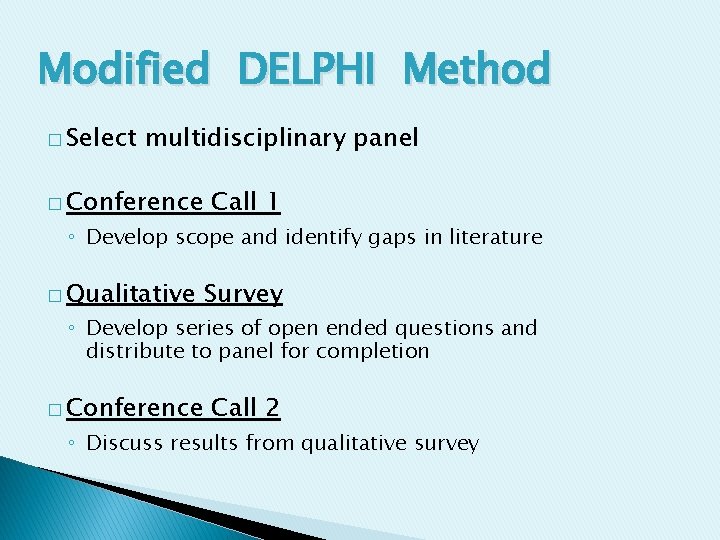 Modified DELPHI Method

□ Select multidisciplinary panel

□ Conference Call 1
◦ Develop scope and identify gaps in literature

□ Qualitative Survey
◦ Develop series of open ended questions and distribute to panel for completion

□ Conference Call 2
◦ Discuss results from qualitative survey